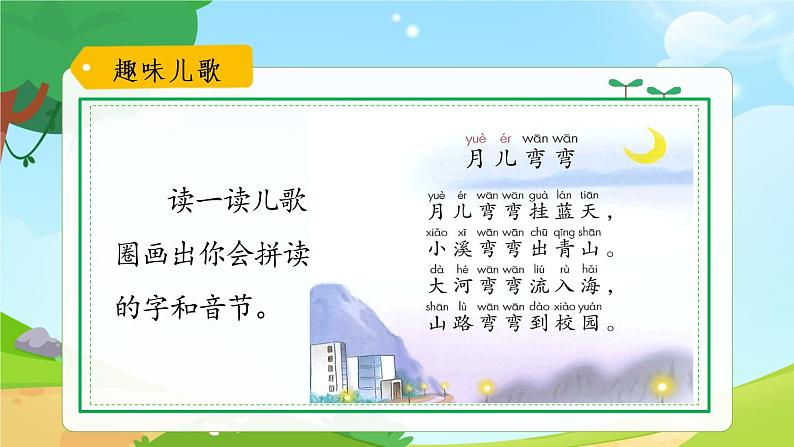 趣味儿歌

读一读儿歌圈画出你会拼读的字和音节。

yuè ér wān wān
月儿弯弯

yuè ér wān wān guà lán tiān
月儿弯弯挂蓝天，
xiǎo xī wān wān chū qīng shān
小溪弯弯出青山。
dà hé wān wān liú rù hǎi
大河弯弯流入海，
shān lù wān wān dào xiào yuán
山路弯弯到校园。